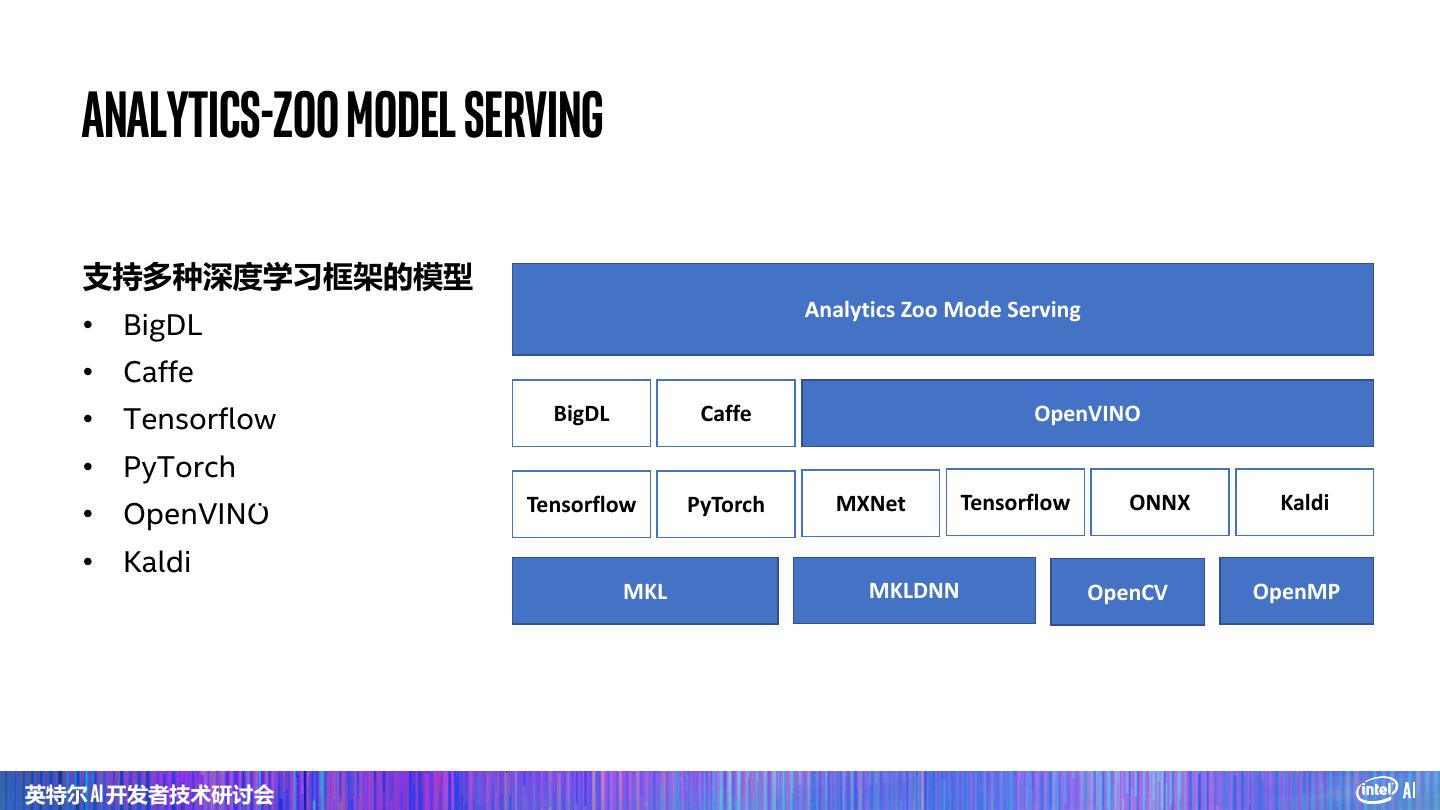 ANALYTICS-ZOO MODEL SERVING

支持多种深度学习框架的模型
• BigDL
• Caffe
• Tensorflow
• PyTorch
• OpenVINO
• Kaldi

Analytics Zoo Mode Serving

BigDL
Caffe
OpenVINO

Tensorflow
PyTorch
MXNet
Tensorflow
ONNX
Kaldi

MKL
MKLDNN
OpenCV
OpenMP

英特尔 AI 开发者技术研讨会
intel AI